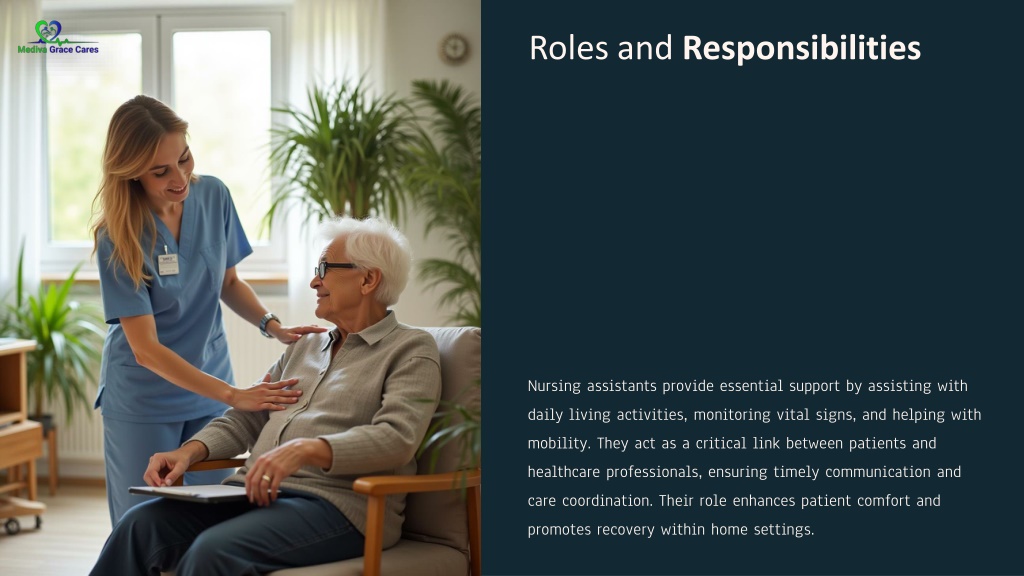 Mediva Grace Cares

Roles and Responsibilities

Nursing assistants provide essential support by assisting with daily living activities, monitoring vital signs, and helping with mobility. They act as a critical link between patients and healthcare professionals, ensuring timely communication and care coordination. Their role enhances patient comfort and promotes recovery within home settings.